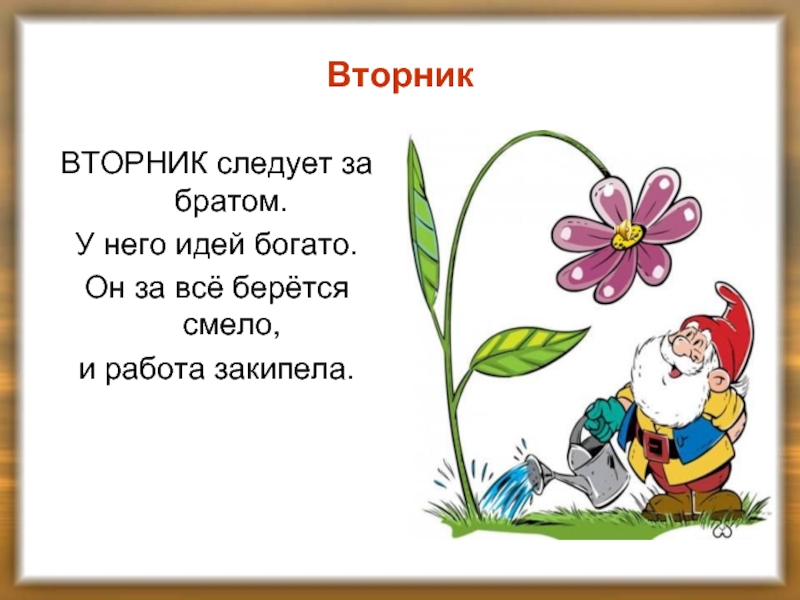 Вторник

ВТОРНИК следует за братом.

У него идей богато.

Он за всё берётся смело,

и работа закипела.